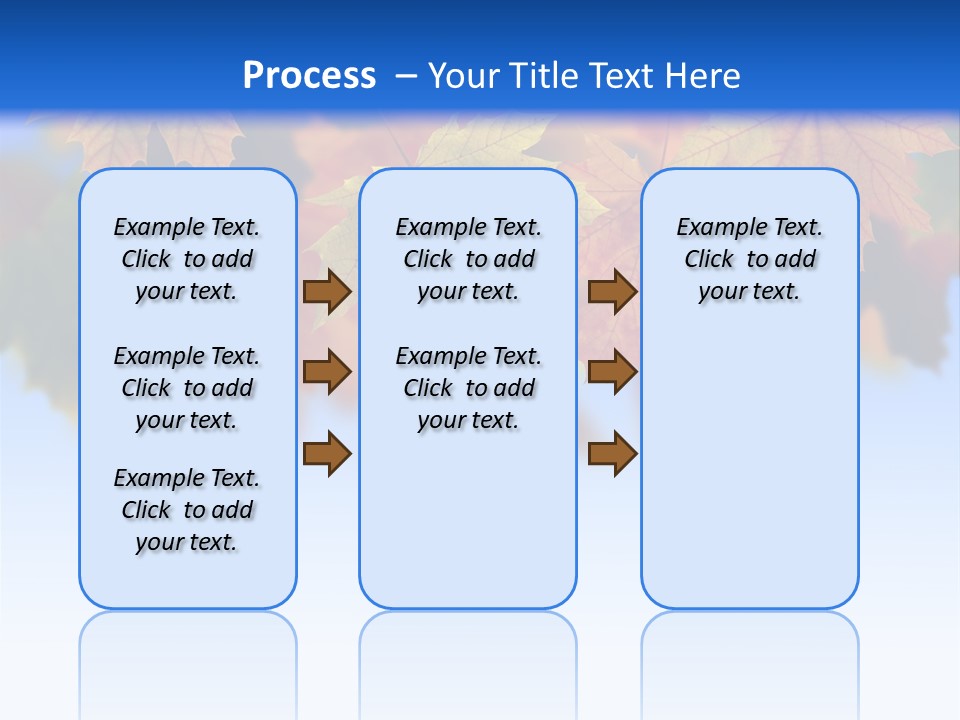 Process – Your Title Text Here

Example Text. Click to add your text.

Example Text. Click to add your text.

Example Text. Click to add your text.

Example Text. Click to add your text.

Example Text. Click to add your text.

Example Text. Click to add your text.